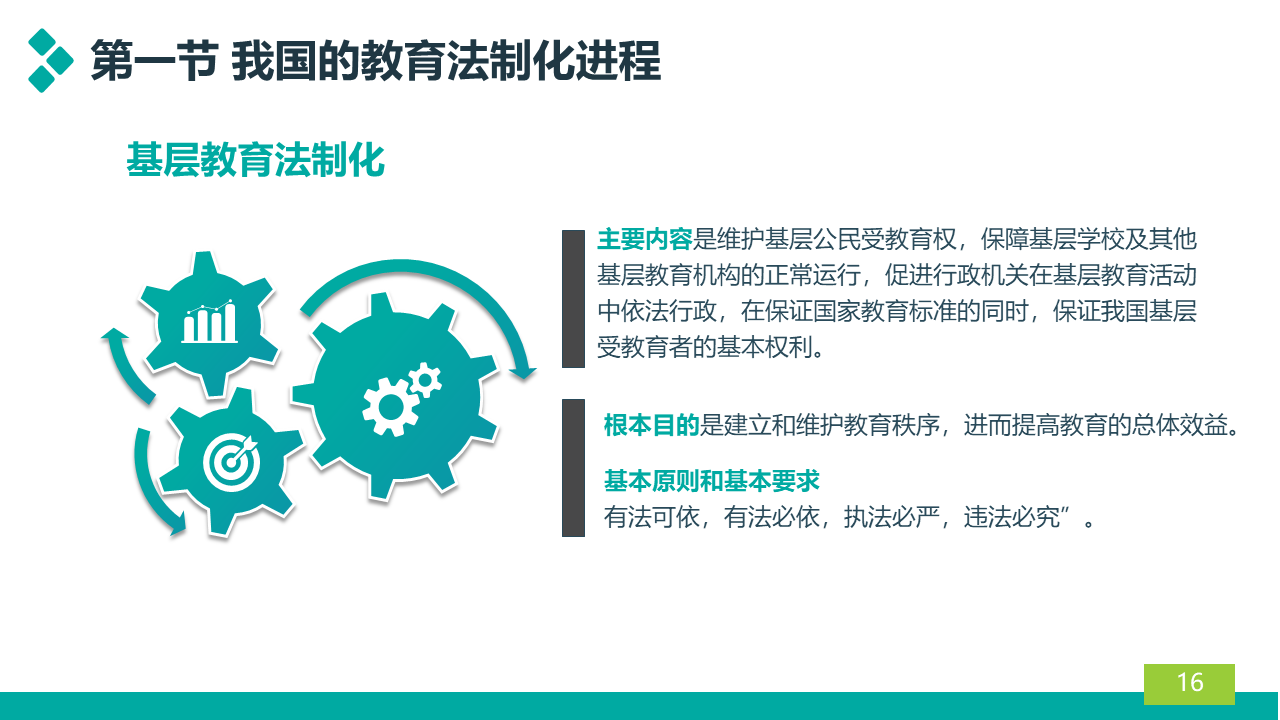 第一节 我国的教育法制化进程

基层教育法制化

主要内容是维护基层公民受教育权，保障基层学校及其他基层教育机构的正常运行，促进行政机关在基层教育活动中依法行政，在保证国家教育标准的同时，保证我国基层受教育者的基本权利。

根本目的是建立和维护教育秩序，进而提高教育的总体效益。

基本原则和基本要求
有法可依，有法必依，执法必严，违法必究”。

16